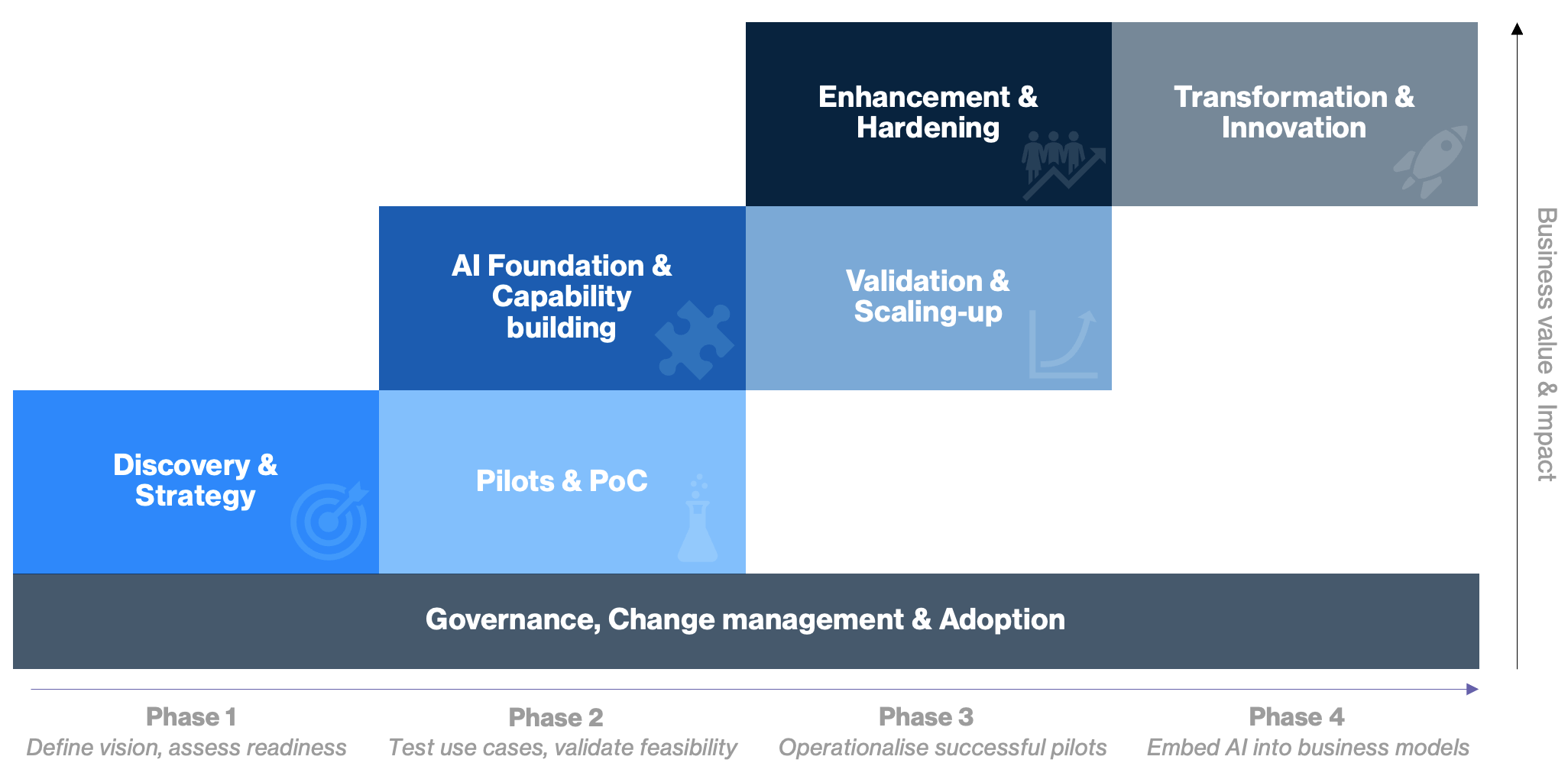 Enhancement & Hardening

Transformation & Innovation

AI Foundation & Capability building

Validation & Scaling-up

Discovery & Strategy

Pilots & PoC

Governance, Change management & Adoption

Business value & Impact

Phase 1
Define vision, assess readiness

Phase 2
Test use cases, validate feasibility

Phase 3
Operationalise successful pilots

Phase 4
Embed AI into business models